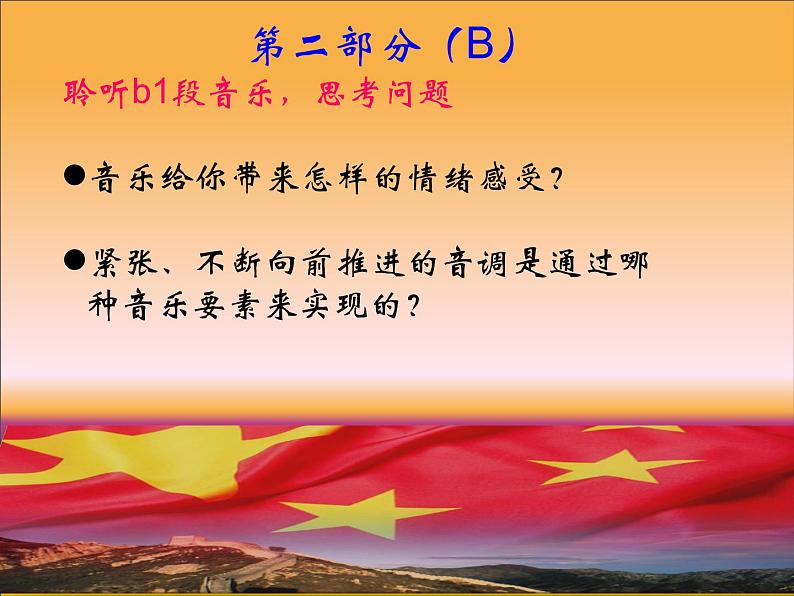 第二部分（B）

聆听b1段音乐，思考问题

●音乐给你带来怎样的情绪感受？

●紧张、不断向前推进的音调是通过哪种音乐要素来实现的？